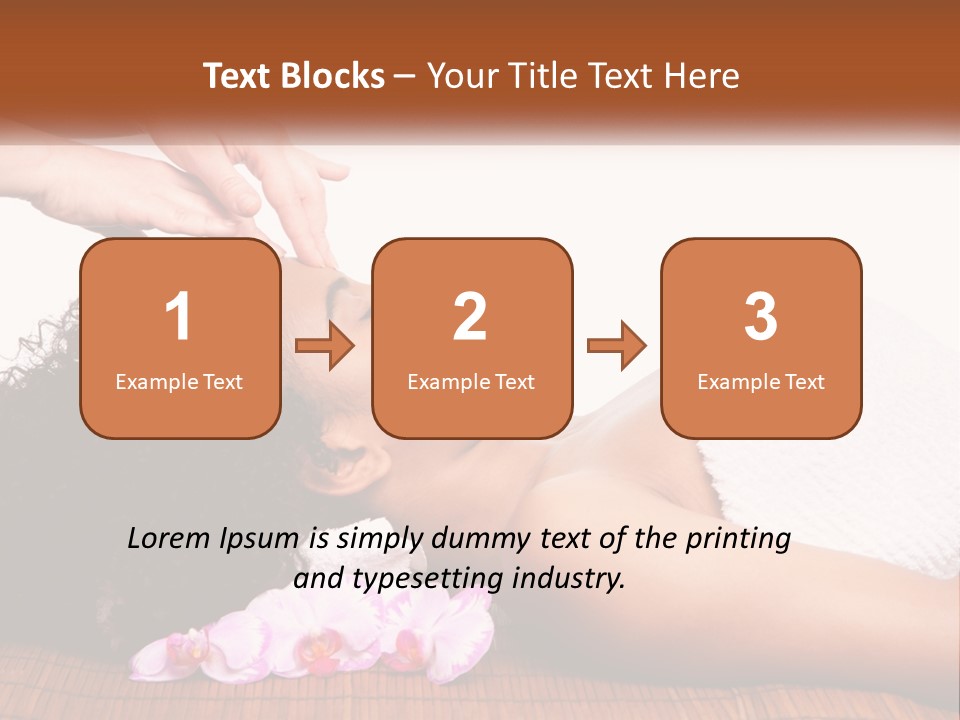 Text Blocks – Your Title Text Here

1
Example Text

2
Example Text

3
Example Text

Lorem Ipsum is simply dummy text of the printing and typesetting industry.